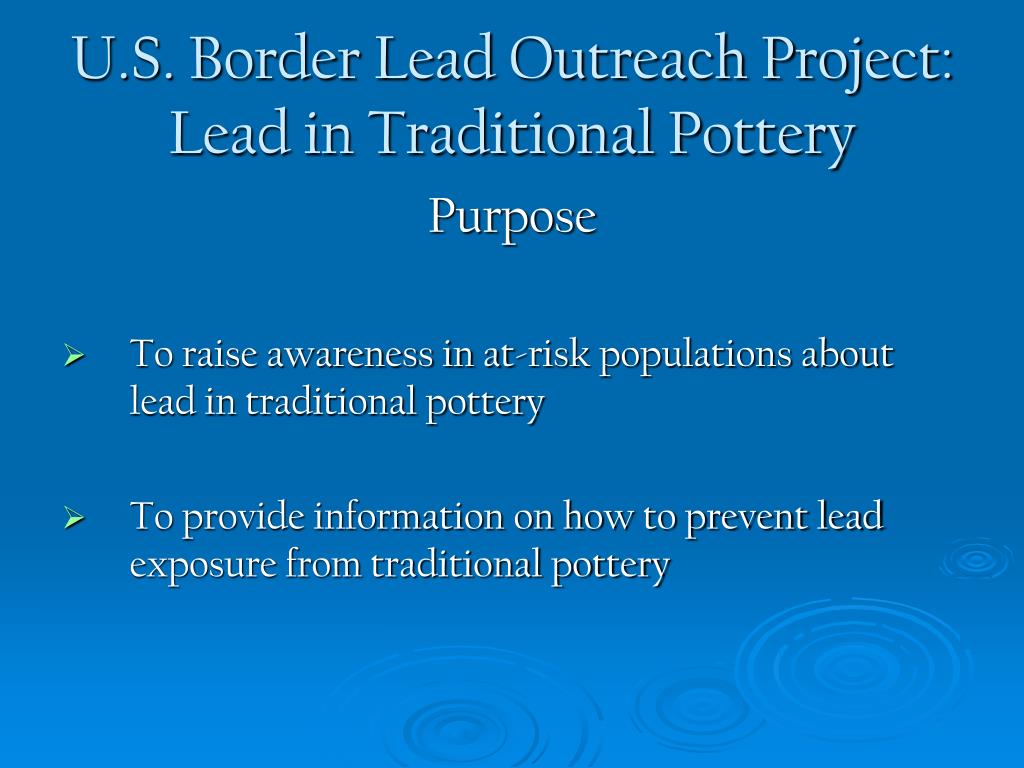 U.S. Border Lead Outreach Project: Lead in Traditional Pottery

Purpose

➢ To raise awareness in at-risk populations about lead in traditional pottery

➢ To provide information on how to prevent lead exposure from traditional pottery